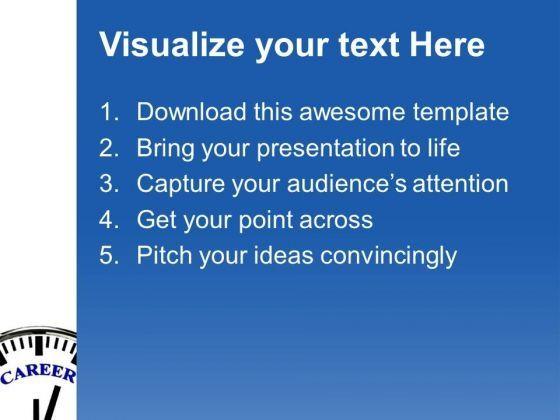 Visualize your text Here

1. Download this awesome template
2. Bring your presentation to life
3. Capture your audience's attention
4. Get your point across
5. Pitch your ideas convincingly

CAREER